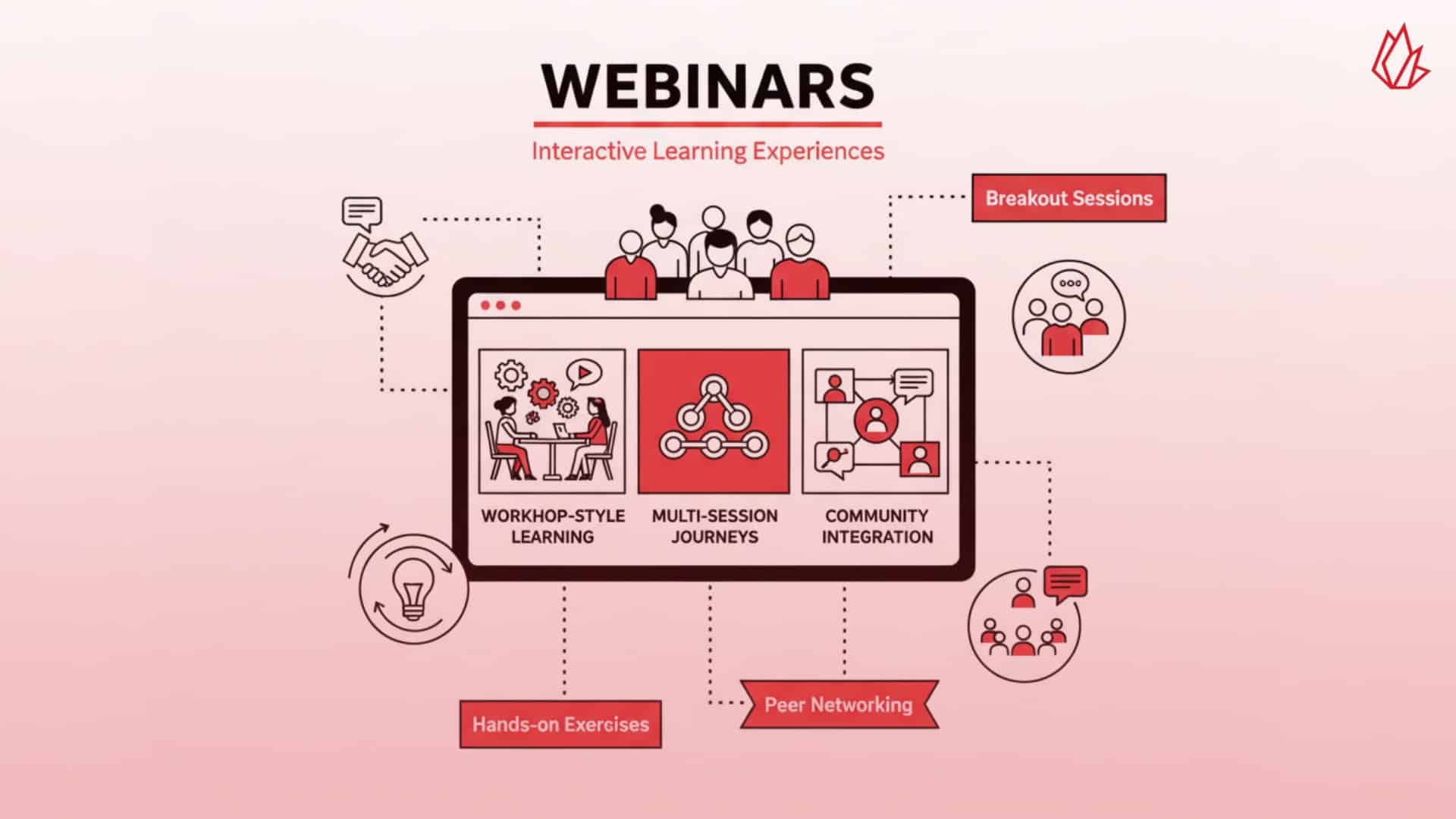 WEBINARS

Interactive Learning Experiences

Breakout Sessions

WORKHOP-STYLE LEARNING

MULTI-SESSION JOURNEYS

COMMUNITY INTEGRATION

Hands-on Exercises

Peer Networking